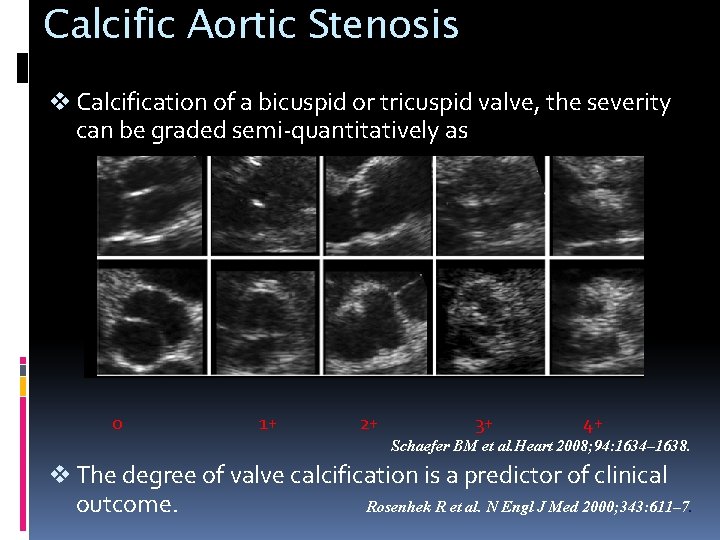 Calcific Aortic Stenosis

❖ Calcification of a bicuspid or tricuspid valve, the severity can be graded semi-quantitatively as

0 1+ 2+ 3+ 4+

Schaefer BM et al.Heart 2008;94:1634–1638.

❖ The degree of valve calcification is a predictor of clinical outcome.

Rosenhek R et al. N Engl J Med 2000;343:611–7.